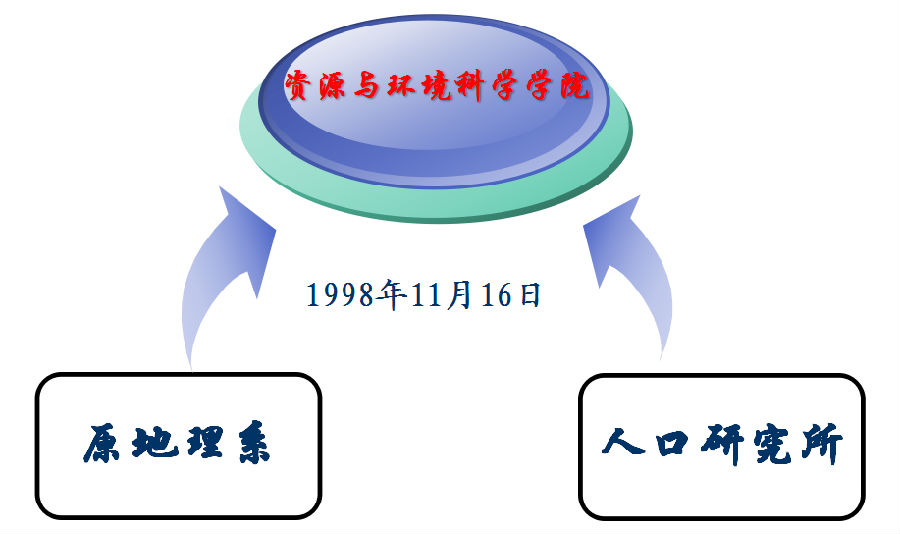 资源与环境科学学院

1998年11月16日

原地理系

人口研究所